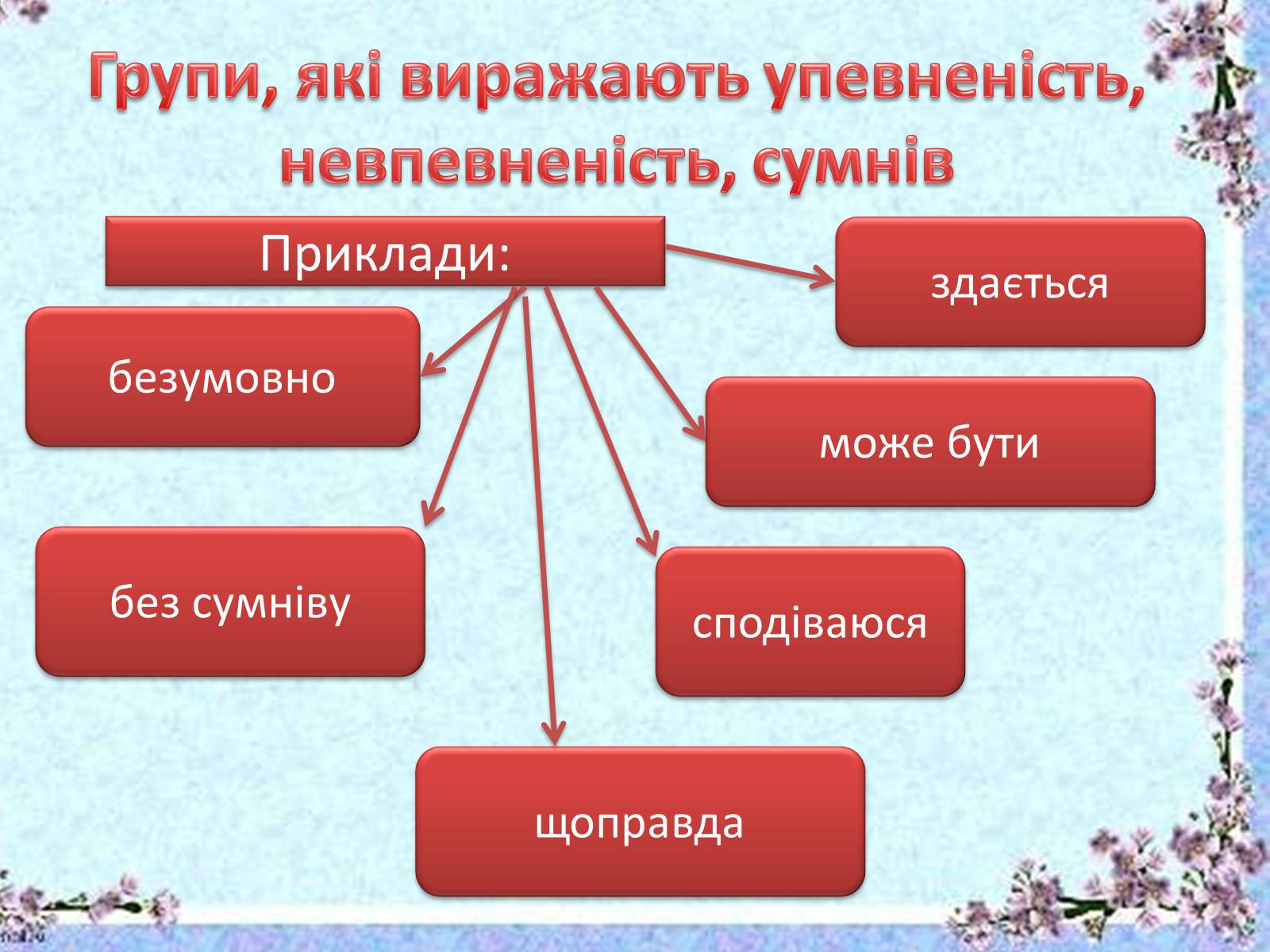 Групи, які виражають упевненість, невпевненість, сумнів

Приклади:

здається

безумовно

може бути

без сумніву

сподіваюся

щоправда